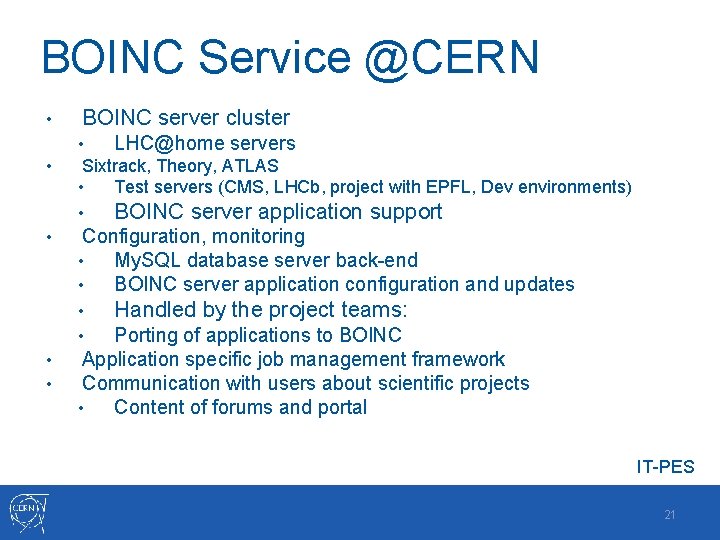 BOINC Service @CERN

• BOINC server cluster
• LHC@home servers
• Sixtrack, Theory, ATLAS
• Test servers (CMS, LHCb, project with EPFL, Dev environments)
• BOINC server application support
• Configuration, monitoring
• MySQL database server back-end
• BOINC server application configuration and updates
• Handled by the project teams:
• Porting of applications to BOINC
• Application specific job management framework
• Communication with users about scientific projects
• Content of forums and portal

IT-PES

CERN

21